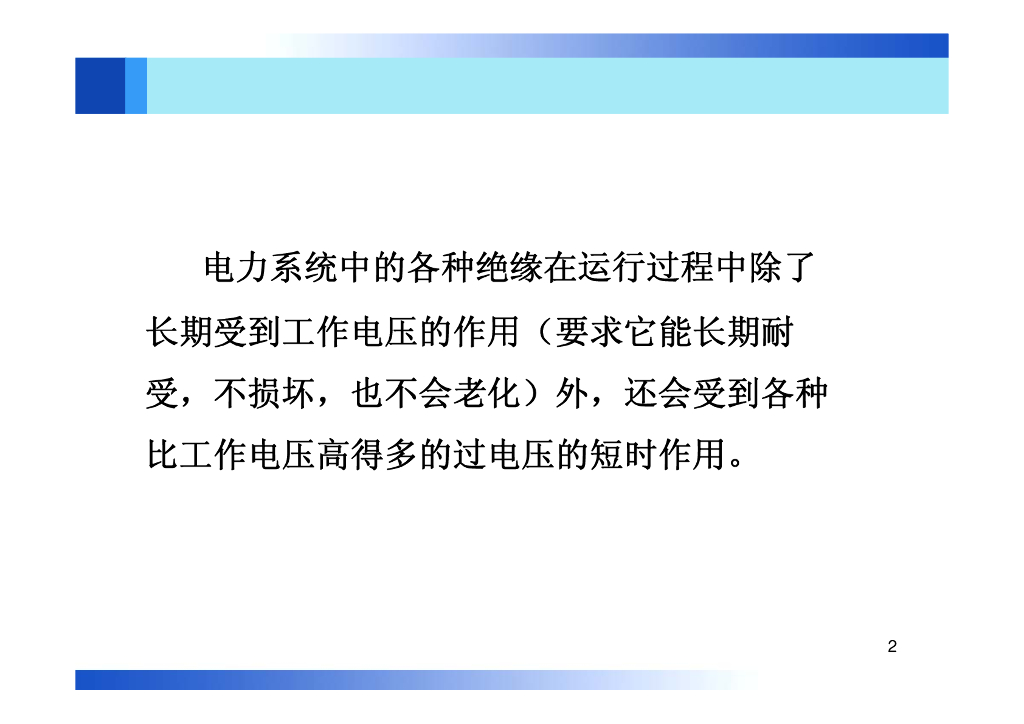 电力系统中的各种绝缘在运行过程中除了长期受到工作电压的作用（要求它能长期耐受，不损坏，也不会老化）外，还会受到各种比工作电压高得多的过电压的短时作用。

2